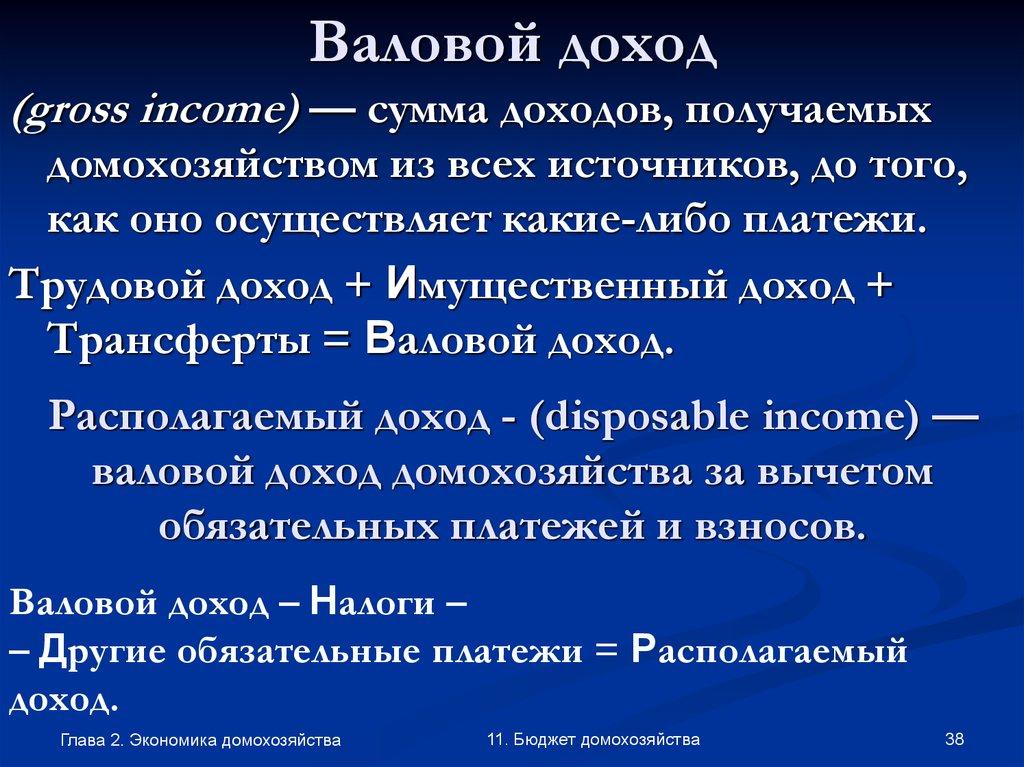 Валовой доход

(gross income) — сумма доходов, получаемых домохозяйством из всех источников, до того, как оно осуществляет какие-либо платежи.

Трудовой доход + Имущественный доход + Трансферты = Валовой доход.

Располагаемый доход - (disposable income) — валовой доход домохозяйства за вычетом обязательных платежей и взносов.

Валовой доход – Налоги –
– Другие обязательные платежи = Располагаемый доход.

Глава 2. Экономика домохозяйства

11. Бюджет домохозяйства

38